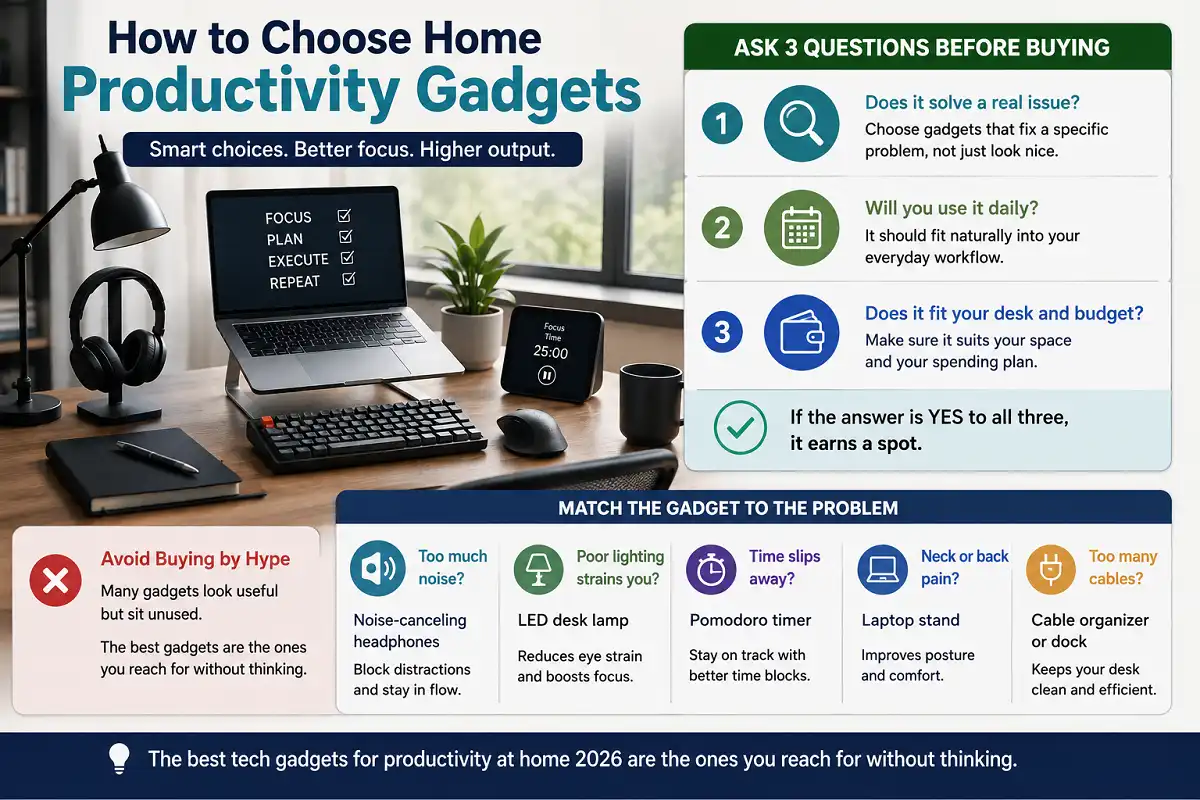 How to Choose Home Productivity Gadgets

Smart choices. Better focus. Higher output.

FOCUS
PLAN
EXECUTE
REPEAT

Focus Time
25:00

ASK 3 QUESTIONS BEFORE BUYING

1 Does it solve a real issue?
Choose gadgets that fix a specific problem, not just look nice.

2 Will you use it daily?
It should fit naturally into your everyday workflow.

3 Does it fit your desk and budget?
Make sure it suits your space and your spending plan.

If the answer is YES to all three, it earns a spot.

Avoid Buying by Hype
Many gadgets look useful but sit unused.

The best gadgets are the ones you reach for without thinking.

MATCH THE GADGET TO THE PROBLEM

Too much noise?
Noise-canceling headphones
Block distractions and stay in flow.

Poor lighting strains you?
LED desk lamp
Reduces eye strain and boosts focus.

Time slips away?
Pomodoro timer
Stay on track with better time blocks.

Neck or back pain?
Laptop stand
Improves posture and comfort.

Too many cables?
Cable organizer or dock
Keeps your desk clean and efficient.

The best tech gadgets for productivity at home 2026 are the ones you reach for without thinking.